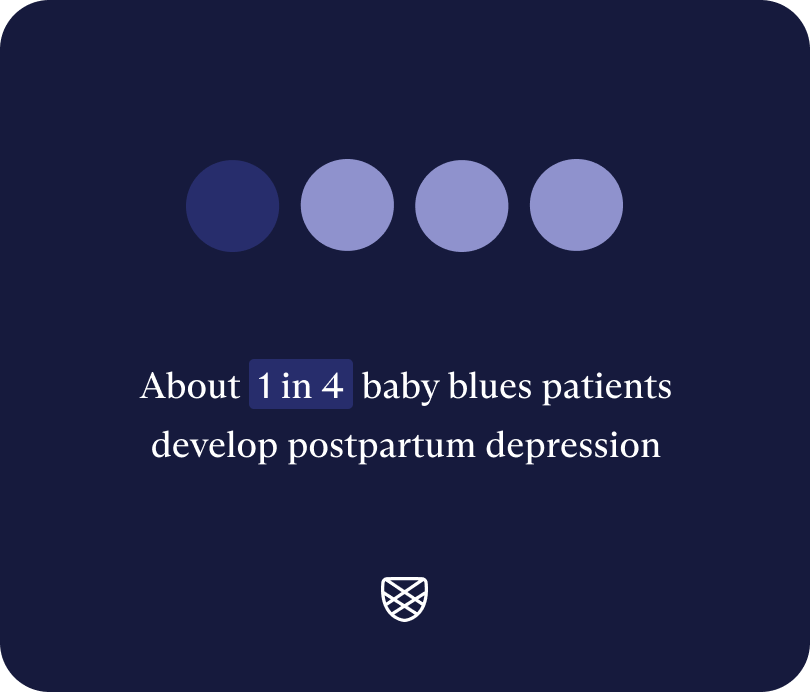 About 1 in 4 baby blues patients develop postpartum depression